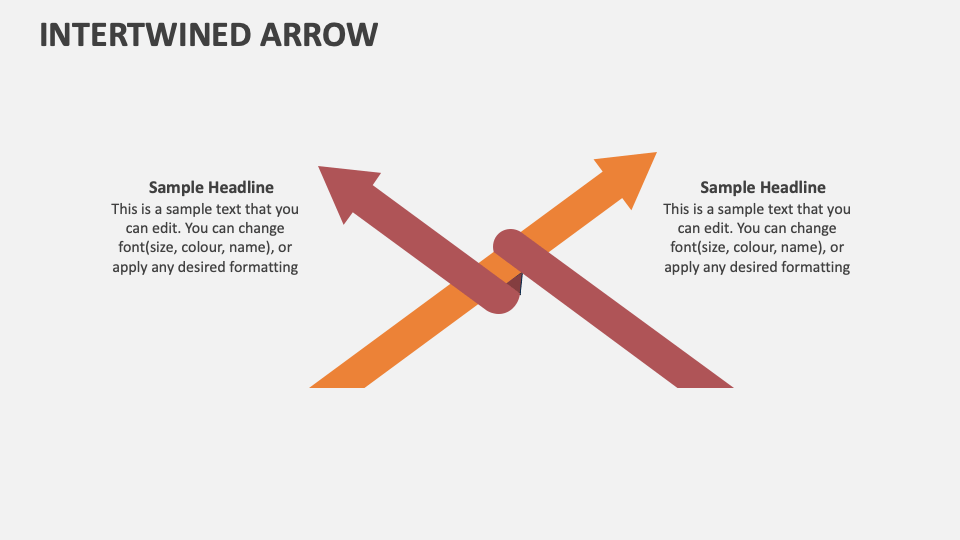 INTERTWINED ARROW

Sample Headline
This is a sample text that you can edit. You can change font(size, colour, name), or apply any desired formatting

Sample Headline
This is a sample text that you can edit. You can change font(size, colour, name), or apply any desired formatting